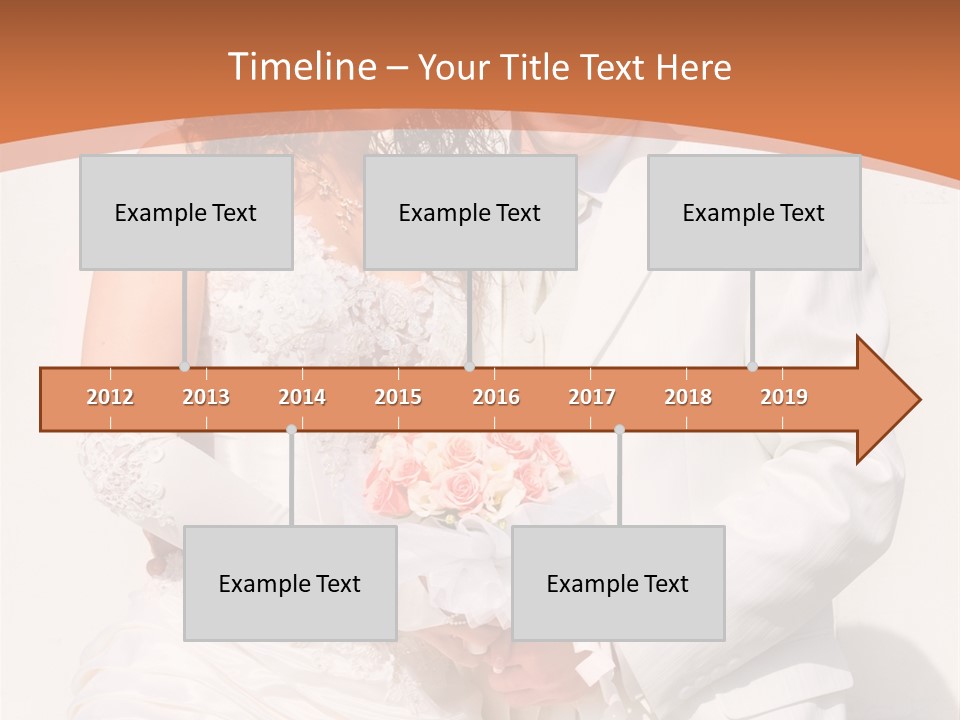 Timeline – Your Title Text Here

Example Text

Example Text

Example Text

2012
2013
2014
2015
2016
2017
2018
2019

Example Text

Example Text